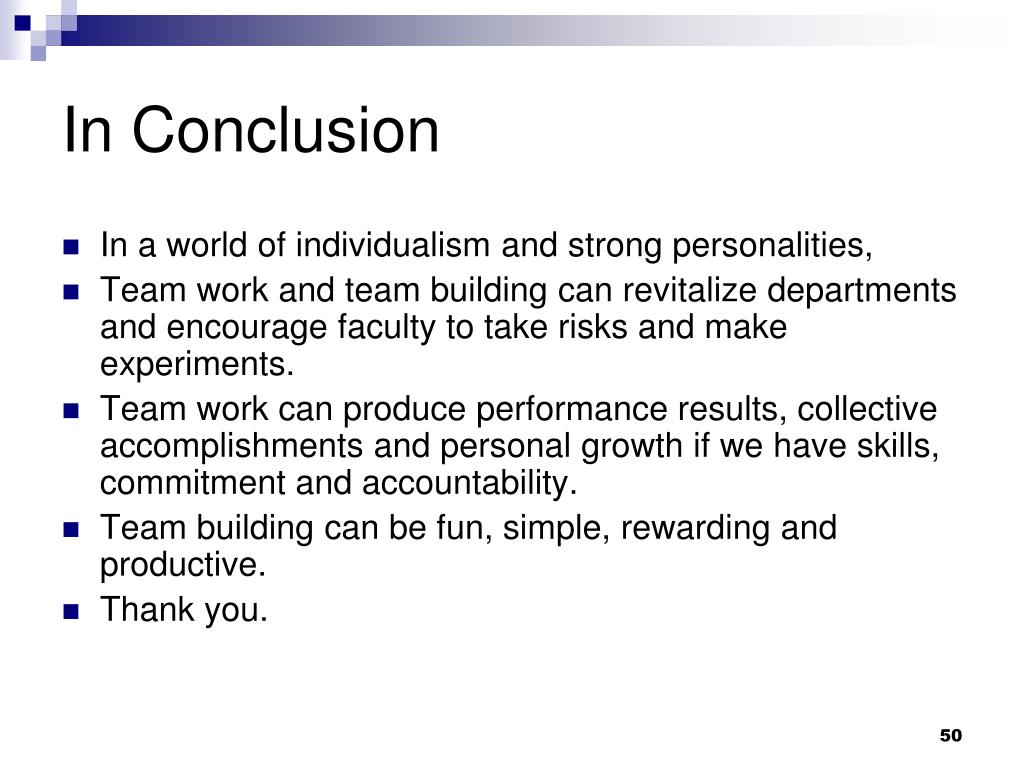 In Conclusion

- In a world of individualism and strong personalities,
- Team work and team building can revitalize departments and encourage faculty to take risks and make experiments.
- Team work can produce performance results, collective accomplishments and personal growth if we have skills, commitment and accountability.
- Team building can be fun, simple, rewarding and productive.
- Thank you.

50